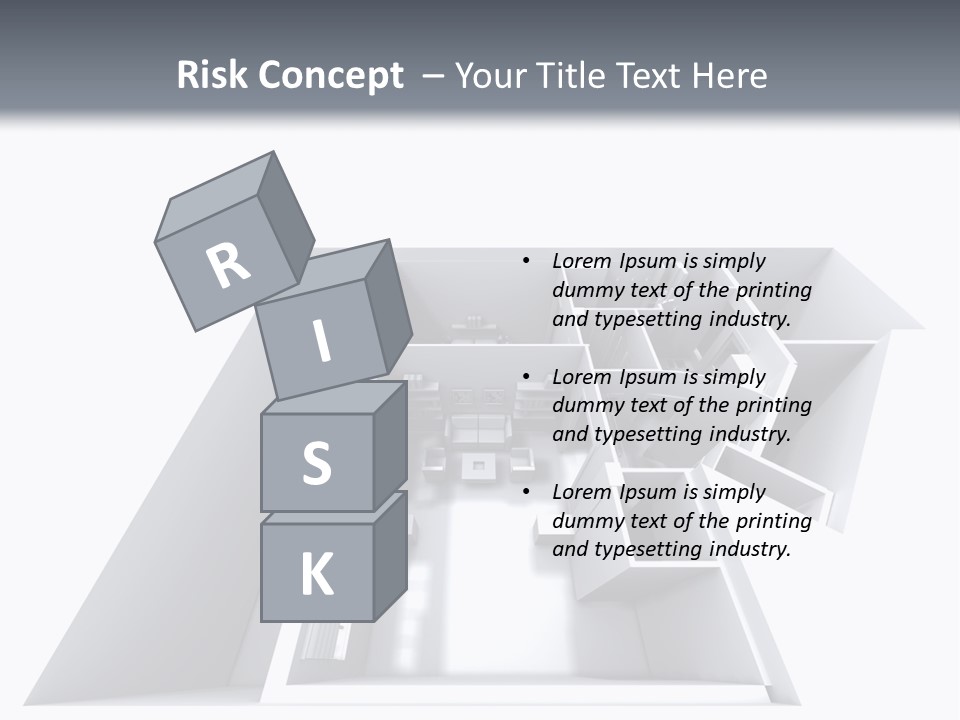 Risk Concept – Your Title Text Here

R
I
S
K

• Lorem Ipsum is simply dummy text of the printing and typesetting industry.
• Lorem Ipsum is simply dummy text of the printing and typesetting industry.
• Lorem Ipsum is simply dummy text of the printing and typesetting industry.